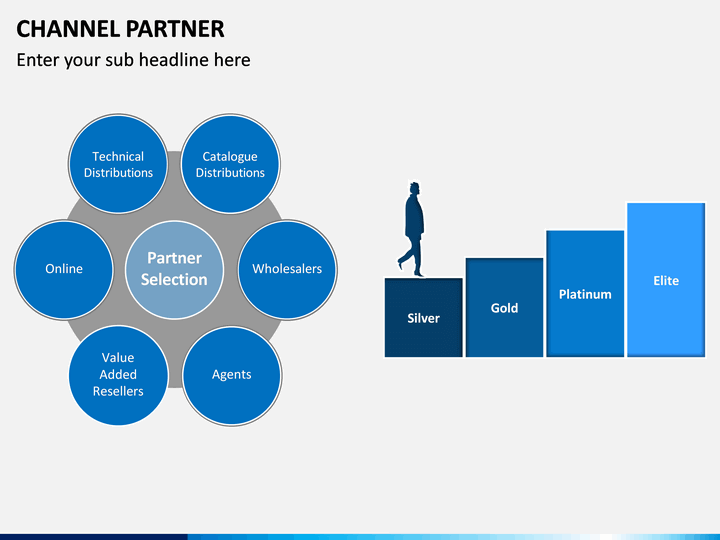 CHANNEL PARTNER

Enter your sub headline here

Technical Distributions

Catalogue Distributions

Online

Partner Selection

Wholesalers

Value Added Resellers

Agents

Silver

Gold

Platinum

Elite